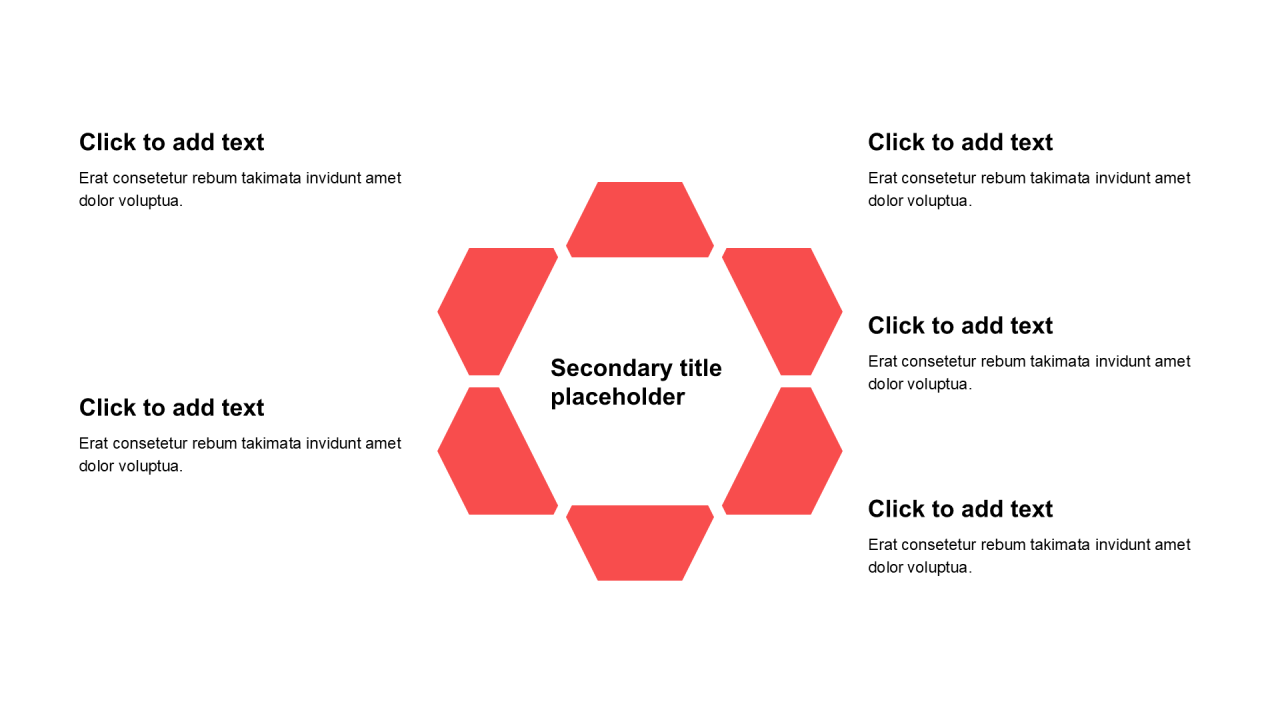 Click to add text
Erat consetetur rebum takimata invidunt amet dolor voluptua.

Click to add text
Erat consetetur rebum takimata invidunt amet dolor voluptua.

Secondary title placeholder

Click to add text
Erat consetetur rebum takimata invidunt amet dolor voluptua.

Click to add text
Erat consetetur rebum takimata invidunt amet dolor voluptua.

Click to add text
Erat consetetur rebum takimata invidunt amet dolor voluptua.